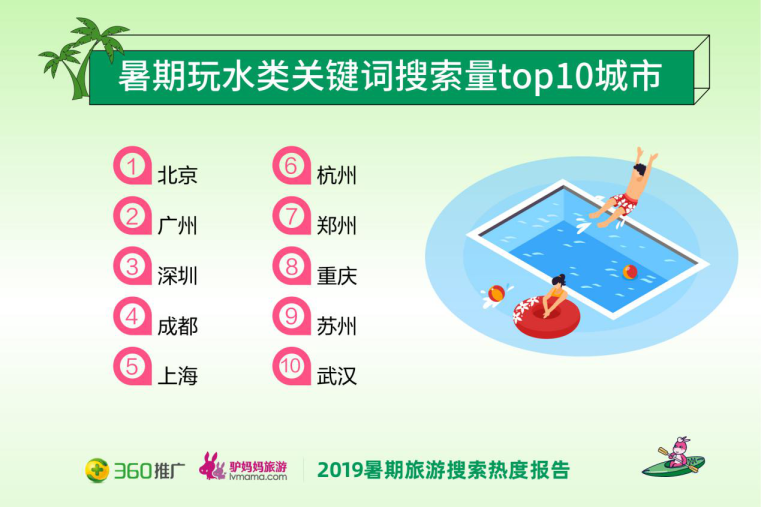 暑期玩水类关键词搜索量top10城市

1 北京
2 广州
3 深圳
4 成都
5 上海

6 杭州
7 郑州
8 重庆
9 苏州
10 武汉

360推广 驴妈妈旅游 lvmama.com 2019暑期旅游搜索热度报告